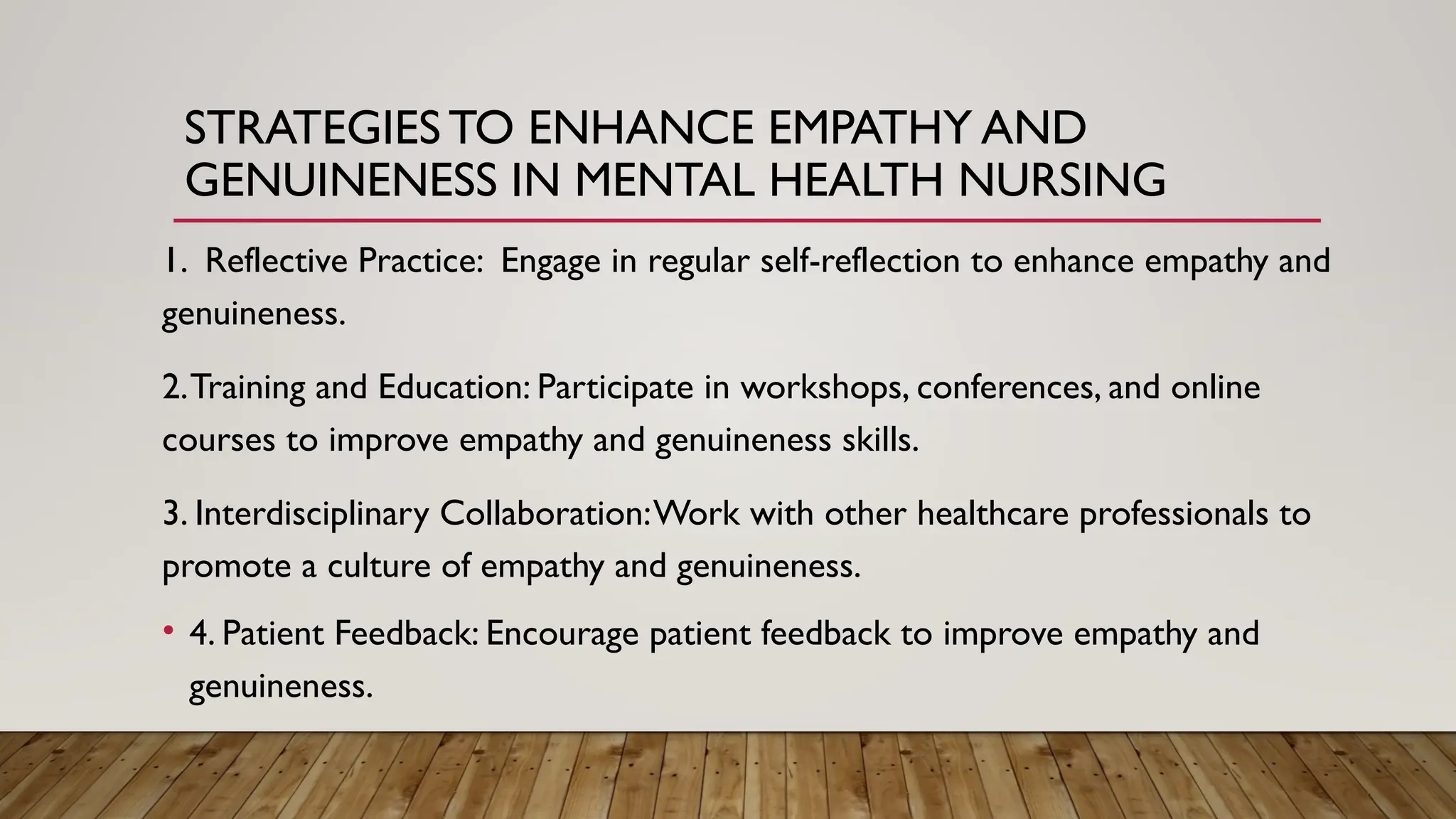 STRATEGIES TO ENHANCE EMPATHY AND GENUINENESS IN MENTAL HEALTH NURSING

1. Reflective Practice: Engage in regular self-reflection to enhance empathy and genuineness.

2. Training and Education: Participate in workshops, conferences, and online courses to improve empathy and genuineness skills.

3. Interdisciplinary Collaboration: Work with other healthcare professionals to promote a culture of empathy and genuineness.

• 4. Patient Feedback: Encourage patient feedback to improve empathy and genuineness.